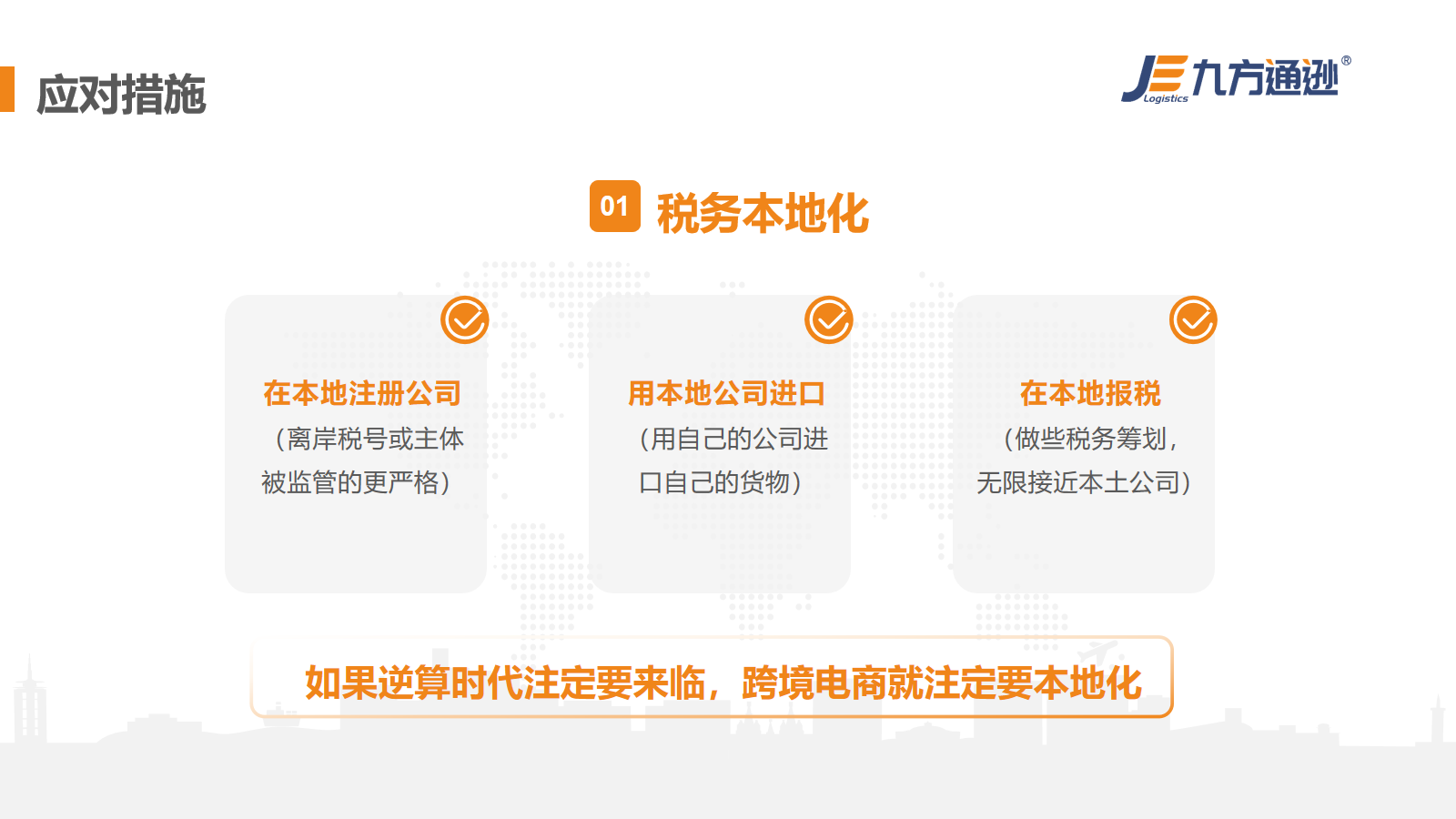 应对措施

JE Logistics 九方通逊®

01 税务本地化

在本地注册公司
（离岸税号或主体被监管的更严格）

用本地公司进口
（用自己的公司进口自己的货物）

在本地报税
（做些税务筹划，无限接近本土公司）

如果逆算时代注定要来临，跨境电商就注定要本地化